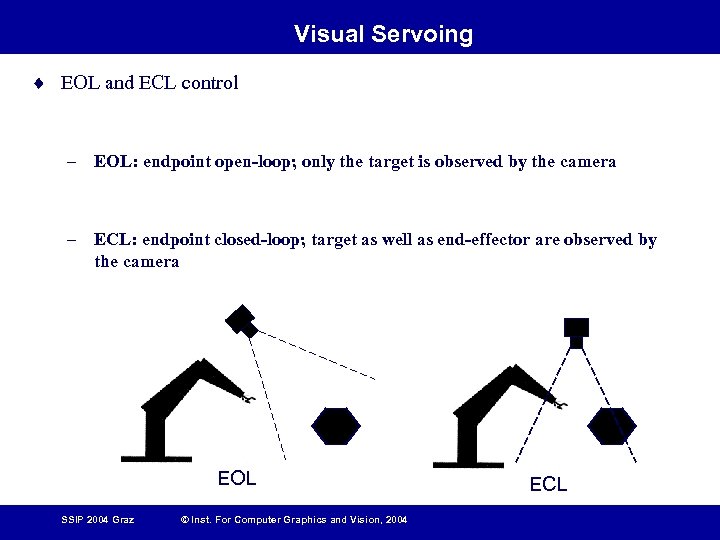 Visual Servoing

♦ EOL and ECL control

– **EOL:** endpoint open-loop; only the target is observed by the camera

– **ECL:** endpoint closed-loop; target as well as end-effector are observed by the camera

EOL

ECL

SSIP 2004 Graz © Inst. For Computer Graphics and Vision, 2004